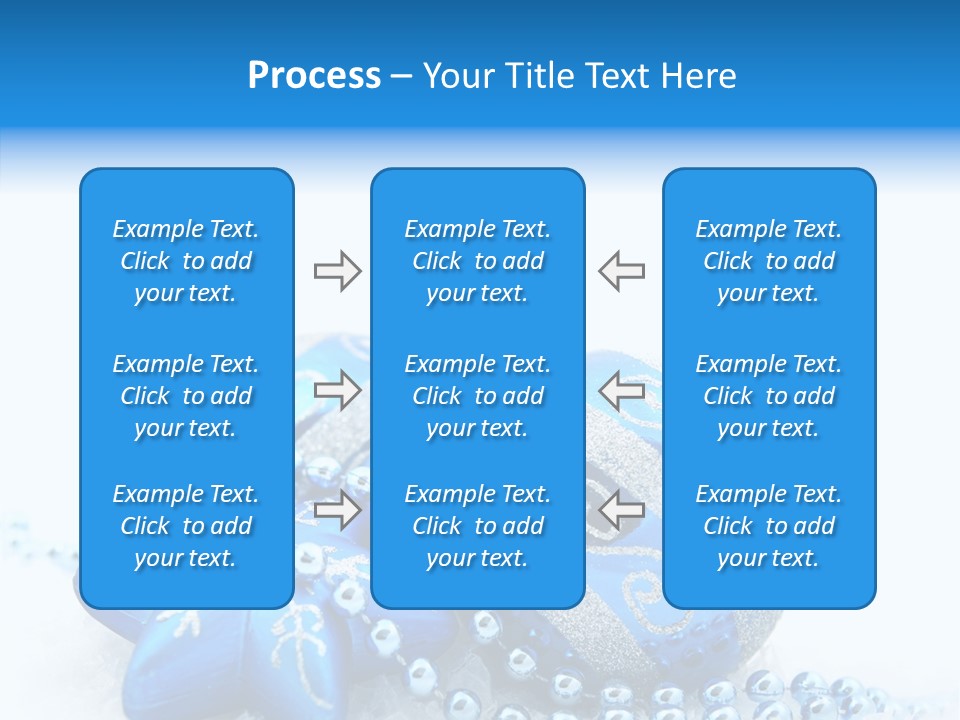 Process – Your Title Text Here

Example Text. Click to add your text.

Example Text. Click to add your text.

Example Text. Click to add your text.

Example Text. Click to add your text.

Example Text. Click to add your text.

Example Text. Click to add your text.

Example Text. Click to add your text.

Example Text. Click to add your text.

Example Text. Click to add your text.